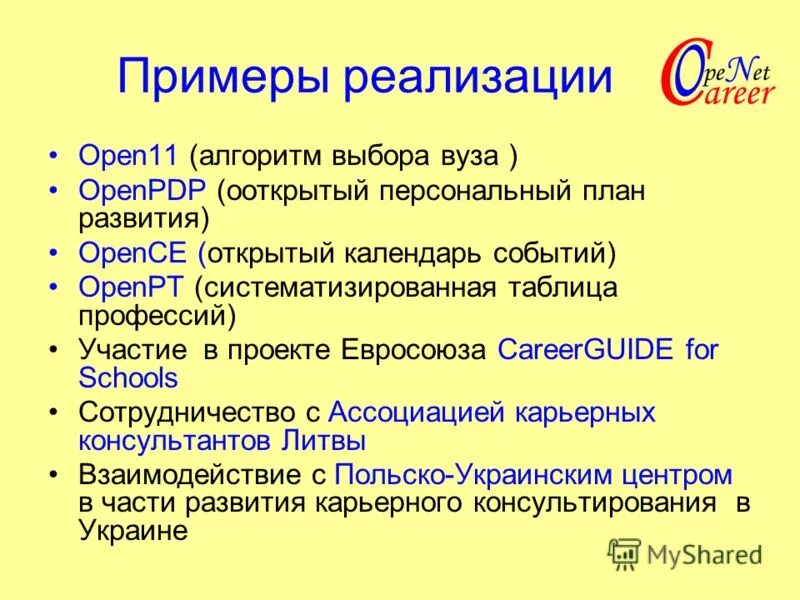 Примеры реализации

OpeNet Career

• Open11 (алгоритм выбора вуза )
• OpenPDP (ооткрытый персональный план развития)
• OpenCE (открытый календарь событий)
• OpenPT (систематизированная таблица профессий)
• Участие в проекте Евросоюза CareerGUIDE for Schools
• Сотрудничество с Ассоциацией карьерных консультантов Литвы
• Взаимодействие с Польско-Украинским центром в части развития карьерного консультирования в Украине

MyShared